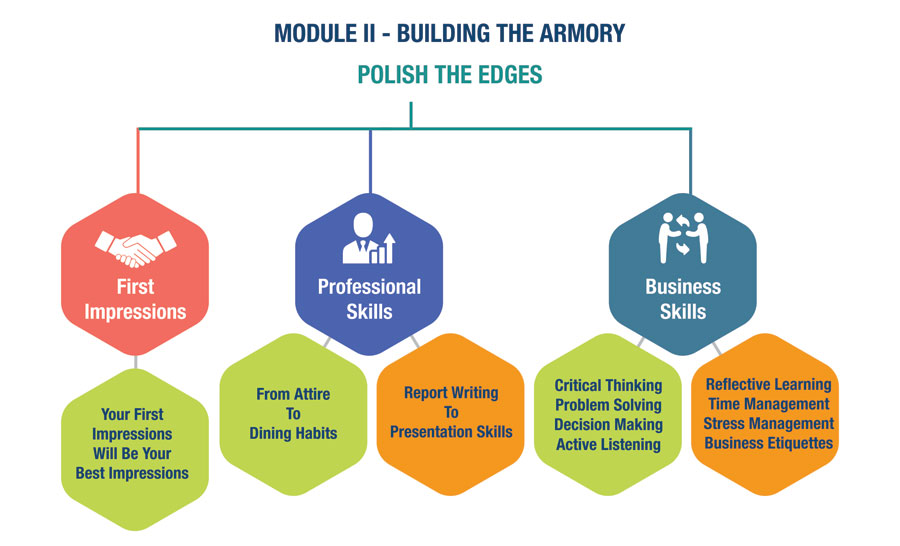 MODULE II - BUILDING THE ARMORY

POLISH THE EDGES

First Impressions

Your First Impressions Will Be Your Best Impressions

Professional Skills

From Attire To Dining Habits

Report Writing To Presentation Skills

Business Skills

Critical Thinking
Problem Solving
Decision Making
Active Listening

Reflective Learning
Time Management
Stress Management
Business Etiquettes